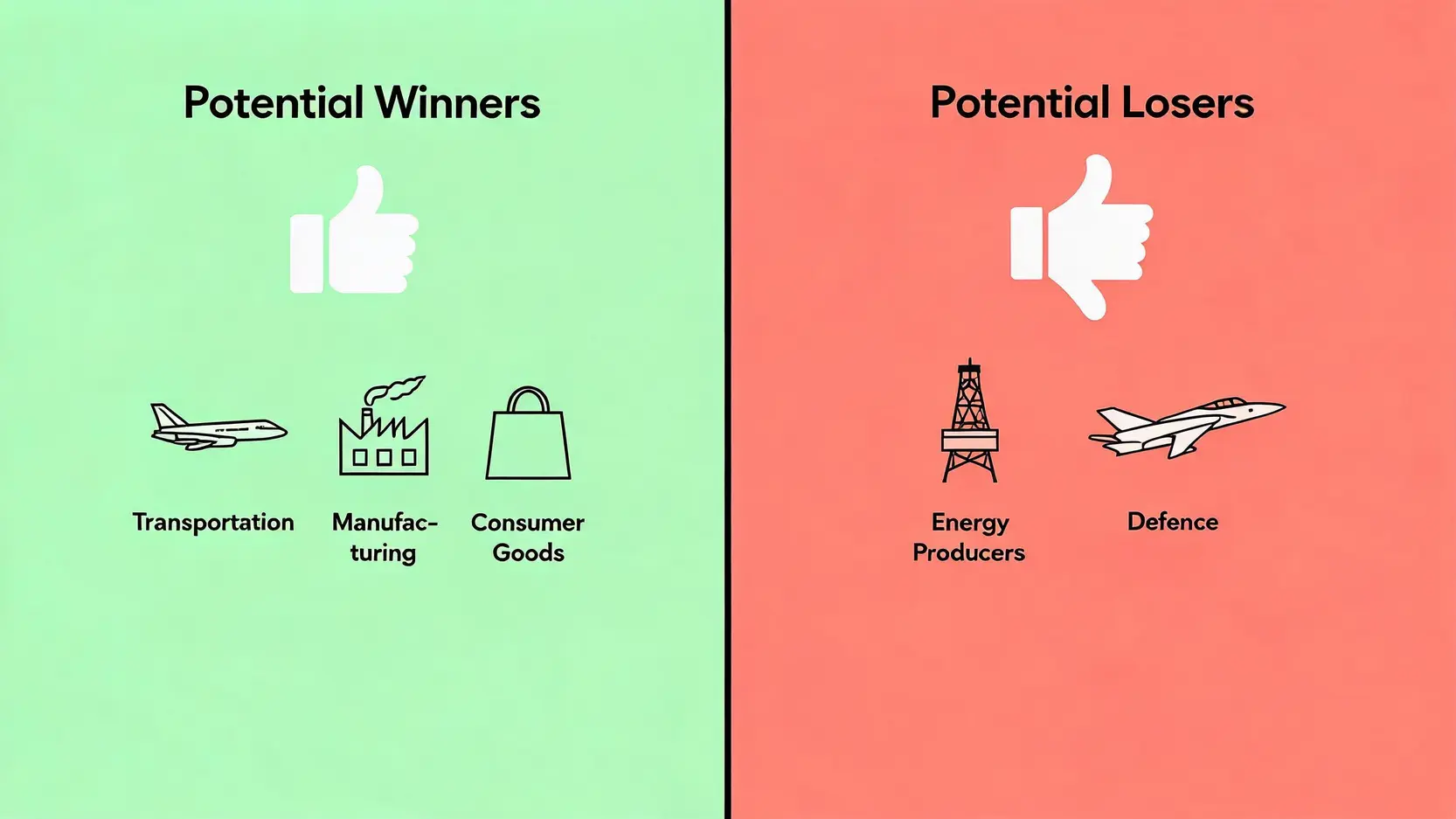 Potential Winners

Transportation

Manufacturing

Consumer Goods

Potential Losers

Energy Producers

Defence